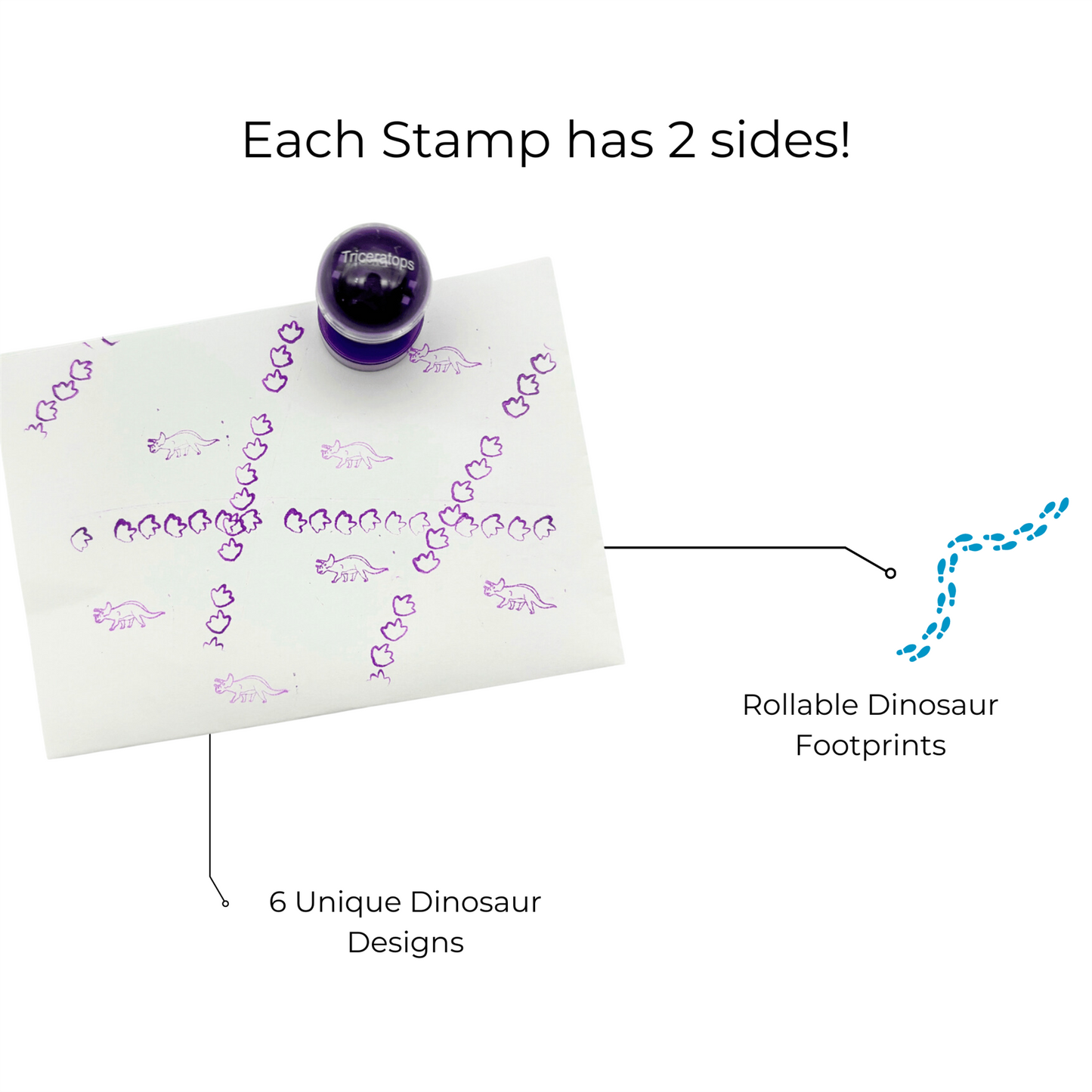 Each Stamp has 2 sides!

Triceratops

Rollable Dinosaur Footprints

6 Unique Dinosaur Designs